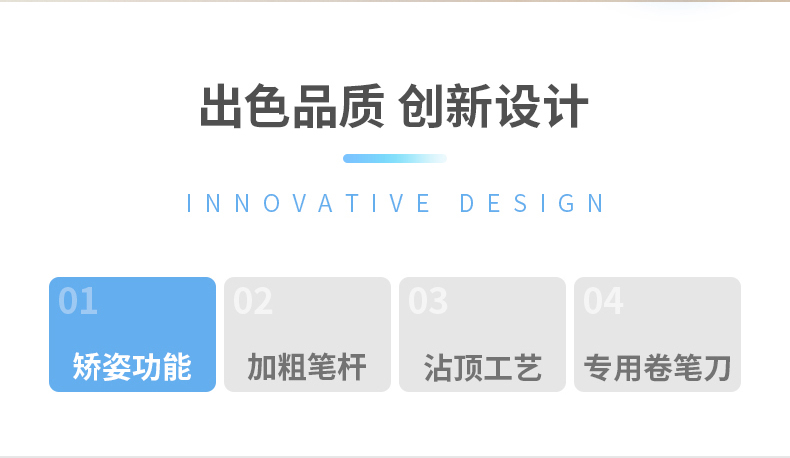 出色品质 创新设计

INNOVATIVE DESIGN

01
矫姿功能

02
加粗笔杆

03
沾顶工艺

04
专用卷笔刀